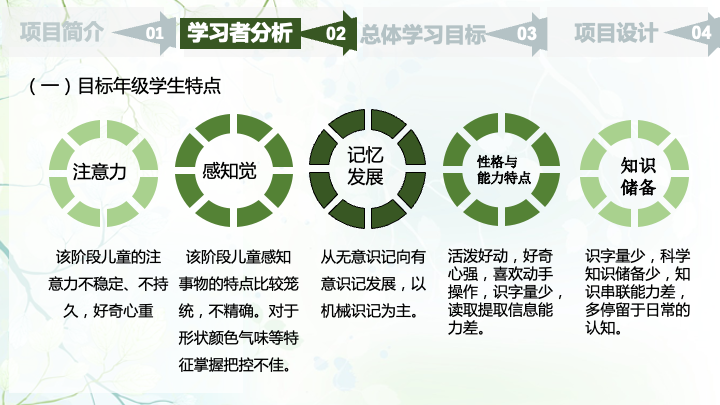 项目简介 01 学习者分析 02 总体学习目标 03 项目设计 04

（一）目标年级学生特点

注意力

感知觉

记忆发展

性格与能力特点

知识储备

该阶段儿童的注意力不稳定、不持久，好奇心重

该阶段儿童感知事物的特点比较笼统，不精确。对于形状颜色气味等特征掌握把控不佳。

从无意识记向有意识记发展，以机械识记为主。

活泼好动，好奇心强，喜欢动手操作，识字量少，读取提取信息能力差。

识字量少，科学知识储备少，知识串联能力差，多停留于日常的认知。